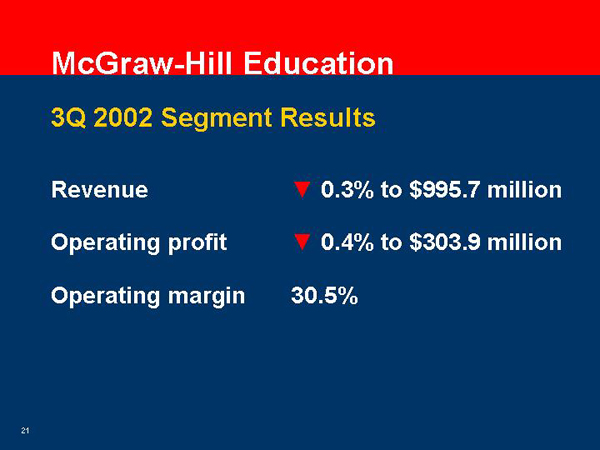 McGraw-Hill Education

3Q 2002 Segment Results

Revenue ▼ 0.3% to \$995.7 million

Operating profit ▼ 0.4% to \$303.9 million

Operating margin 30.5%

21